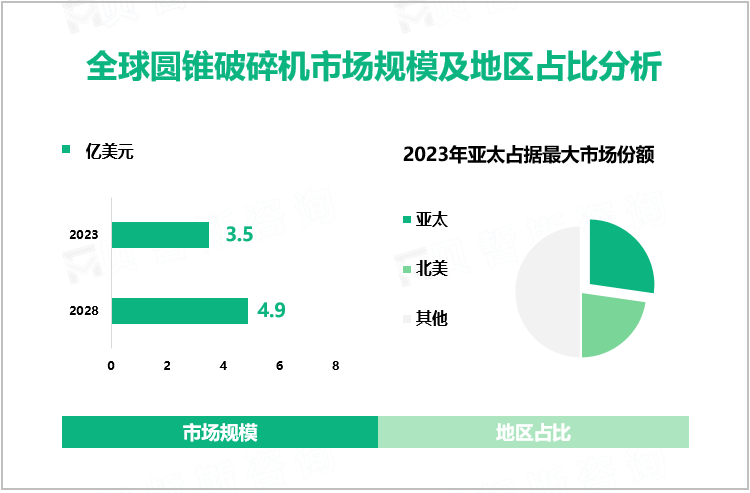 全球圆锥破碎机市场规模及地区占比分析

亿美元

2023 3.5

2028 4.9

0 2 4 6 8

2023年亚太占据最大市场份额

亚太

北美

其他

市场规模

地区占比